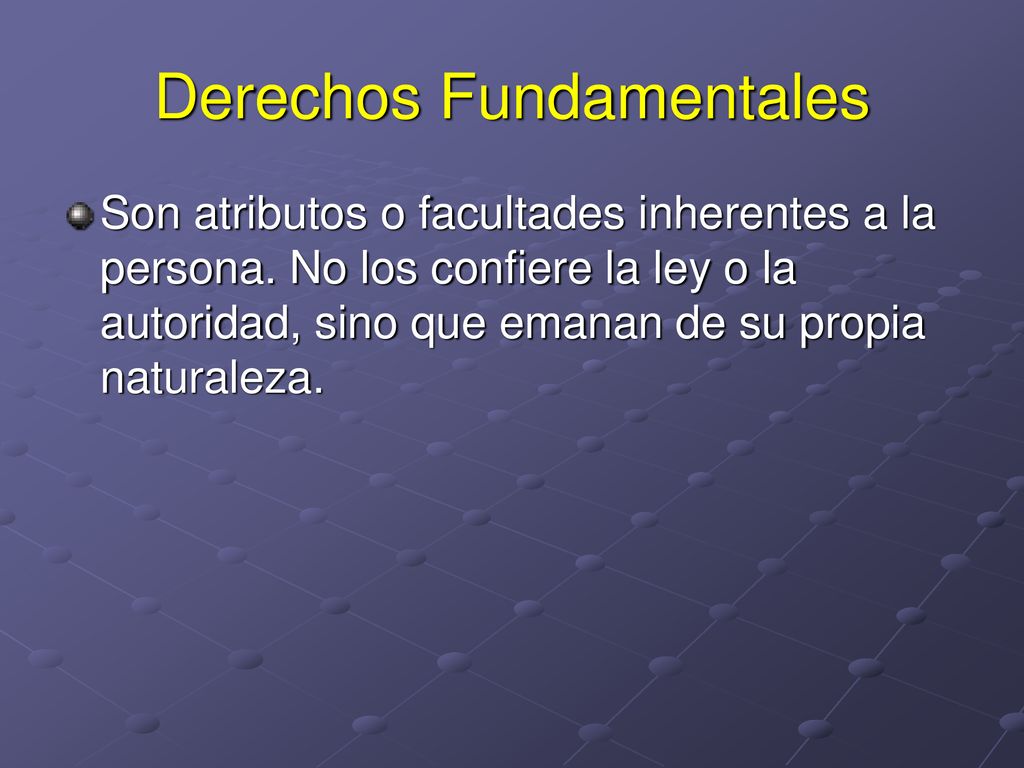 Derechos Fundamentales

Son atributos o facultades inherentes a la persona. No los confiere la ley o la autoridad, sino que emanan de su propia naturaleza.